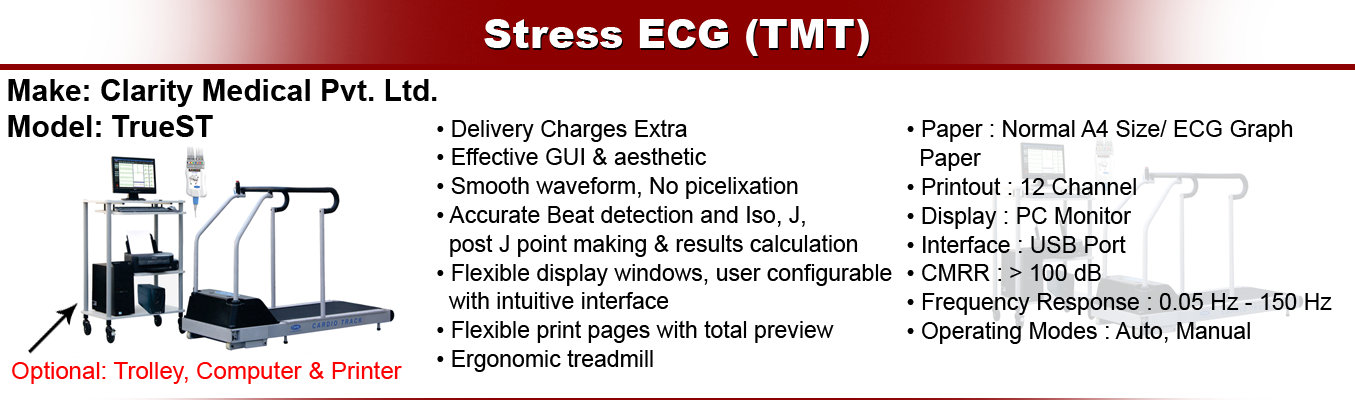 Stress ECG (TMT)

Make: Clarity Medical Pvt. Ltd.
Model: TrueST

CARDIO TRACK

Optional: Trolley, Computer & Printer

• Delivery Charges Extra
• Effective GUI & aesthetic
• Smooth waveform, No picelixation
• Accurate Beat detection and Iso, J, post J point making & results calculation
• Flexible display windows, user configurable with intuitive interface
• Flexible print pages with total preview
• Ergonomic treadmill

• Paper : Normal A4 Size/ ECG Graph Paper
• Printout : 12 Channel
• Display : PC Monitor
• Interface : USB Port
• CMRR : > 100 dB
• Frequency Response : 0.05 Hz - 150 Hz
• Operating Modes : Auto, Manual